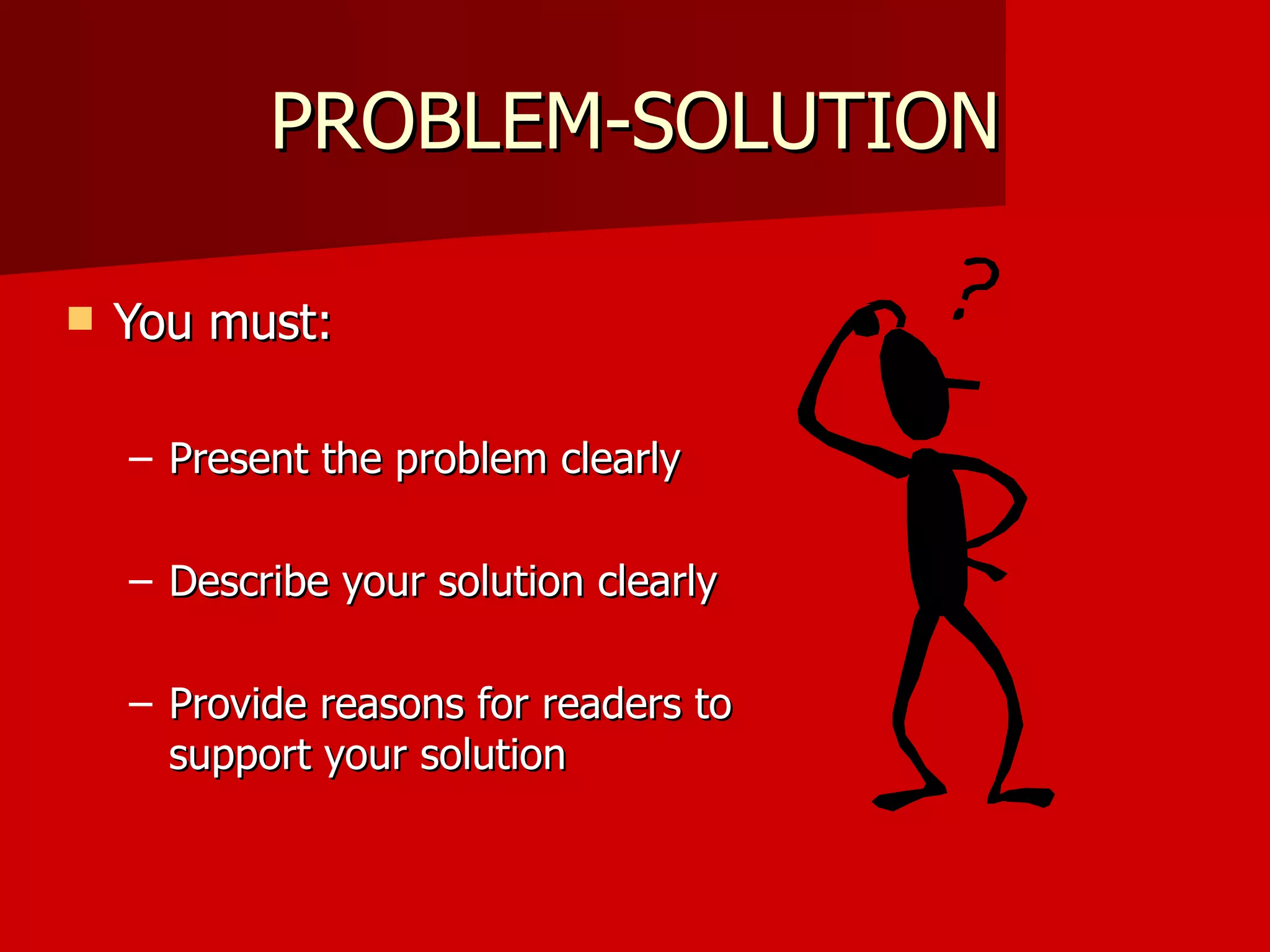 PROBLEM-SOLUTION

You must:

– Present the problem clearly

– Describe your solution clearly

– Provide reasons for readers to support your solution

?